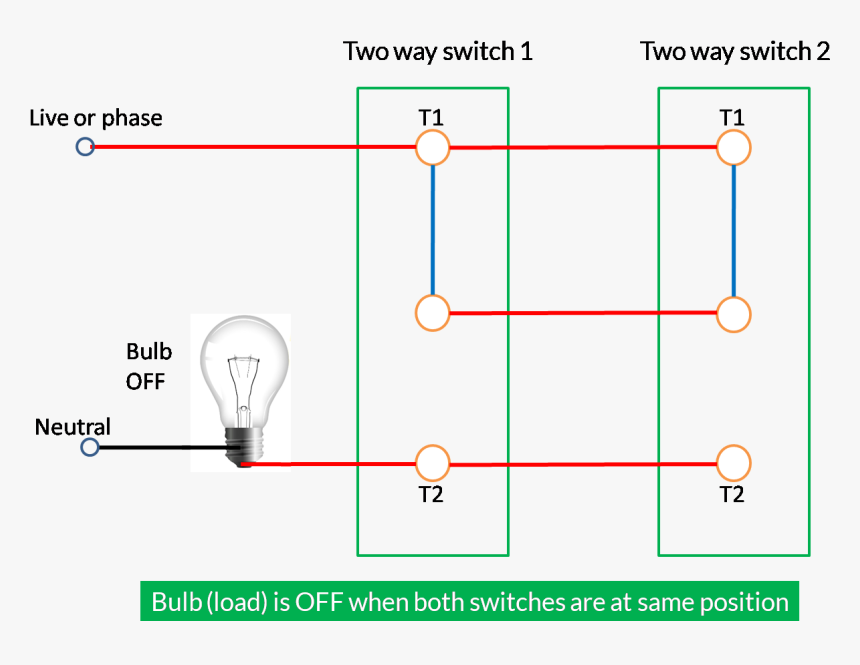 Two way switch 1

Two way switch 2

Live or phase

T1

T1

Bulb
OFF

Neutral

T2

T2

Bulb (load) is OFF when both switches are at same position